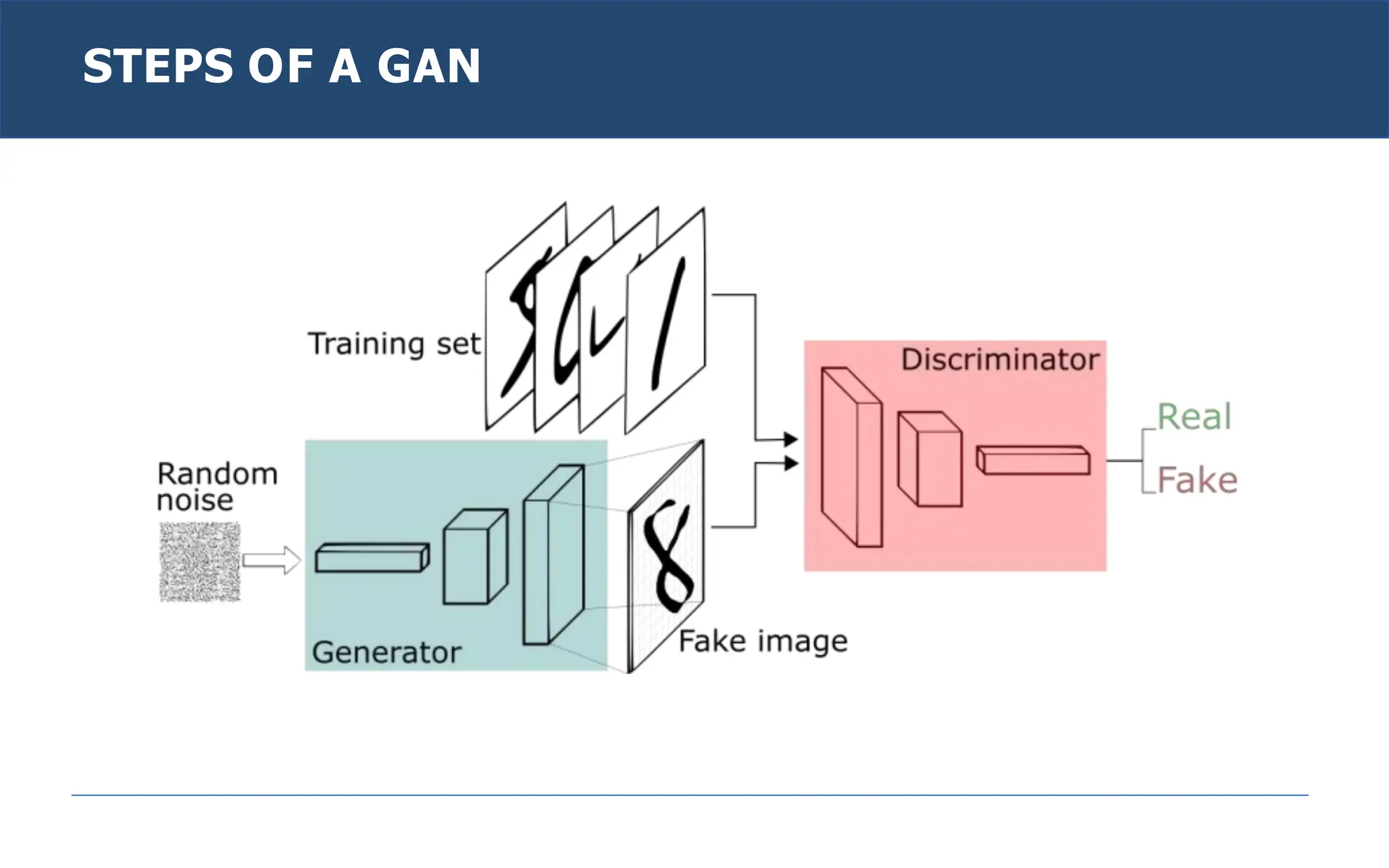 STEPS OF A GAN

Training set

Random noise

Generator

Fake image

Discriminator

Real

Fake